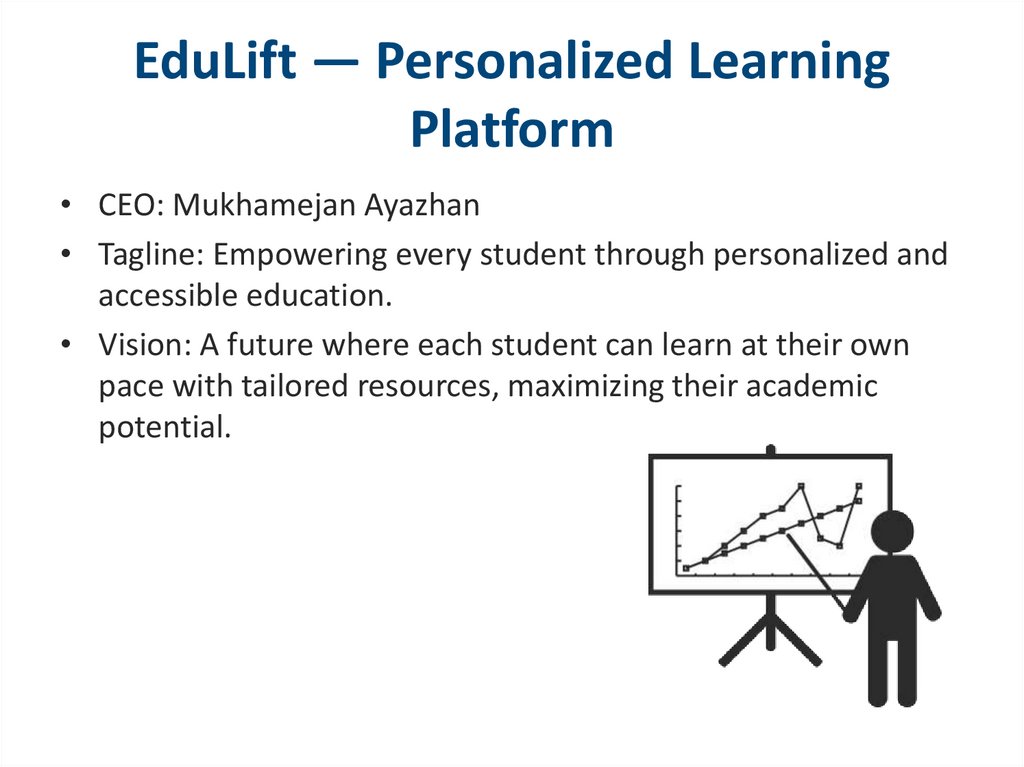 EduLift — Personalized Learning Platform

• CEO: Mukhamejan Ayazhan
• Tagline: Empowering every student through personalized and accessible education.
• Vision: A future where each student can learn at their own pace with tailored resources, maximizing their academic potential.